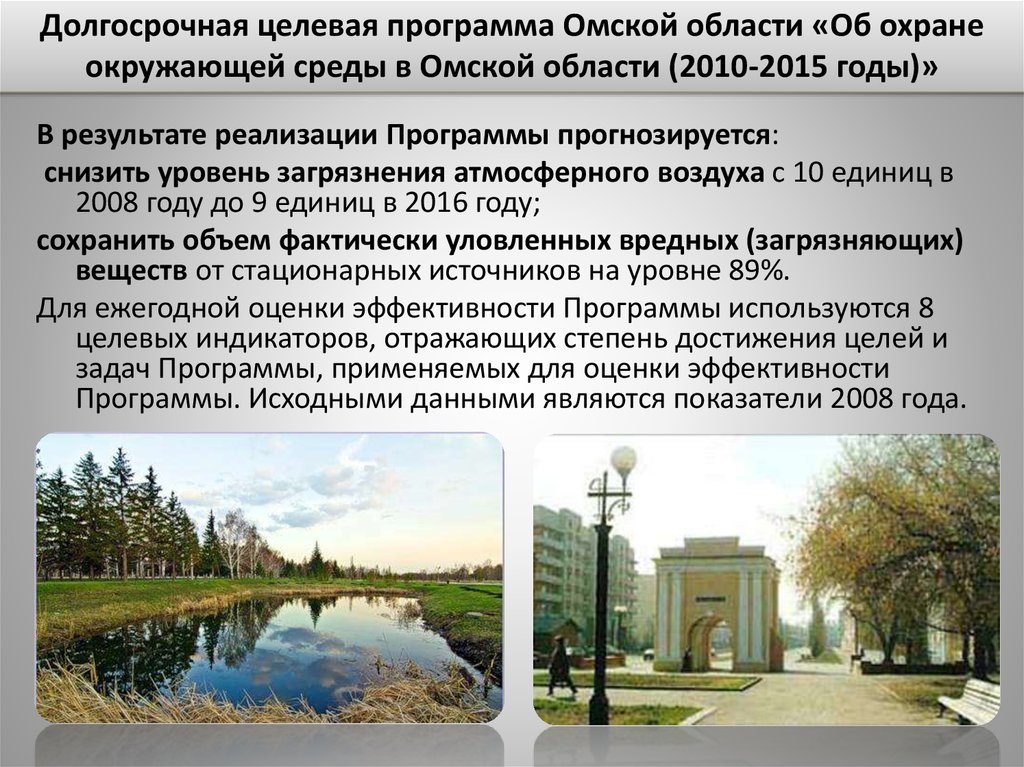 Долгосрочная целевая программа Омской области «Об охране окружающей среды в Омской области (2010-2015 годы)»

В результате реализации Программы прогнозируется:

снизить уровень загрязнения атмосферного воздуха с 10 единиц в 2008 году до 9 единиц в 2016 году;

сохранить объем фактически уловленных вредных (загрязняющих) веществ от стационарных источников на уровне 89%.

Для ежегодной оценки эффективности Программы используются 8 целевых индикаторов, отражающих степень достижения целей и задач Программы, применяемых для оценки эффективности Программы. Исходными данными являются показатели 2008 года.